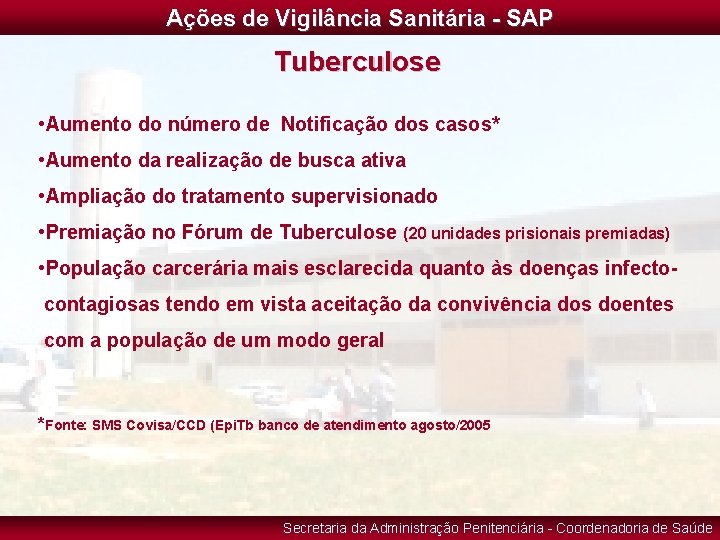 Ações de Vigilância Sanitária - SAP

Tuberculose

•Aumento do número de Notificação dos casos*

•Aumento da realização de busca ativa

•Ampliação do tratamento supervisionado

•Premiação no Fórum de Tuberculose (20 unidades prisionais premiadas)

•População carcerária mais esclarecida quanto às doenças infecto-contagiosas tendo em vista aceitação da convivência dos doentes com a população de um modo geral

*Fonte: SMS Covisa/CCD (EpiTb banco de atendimento agosto/2005

Secretaria da Administração Penitenciária - Coordenadoria de Saúde